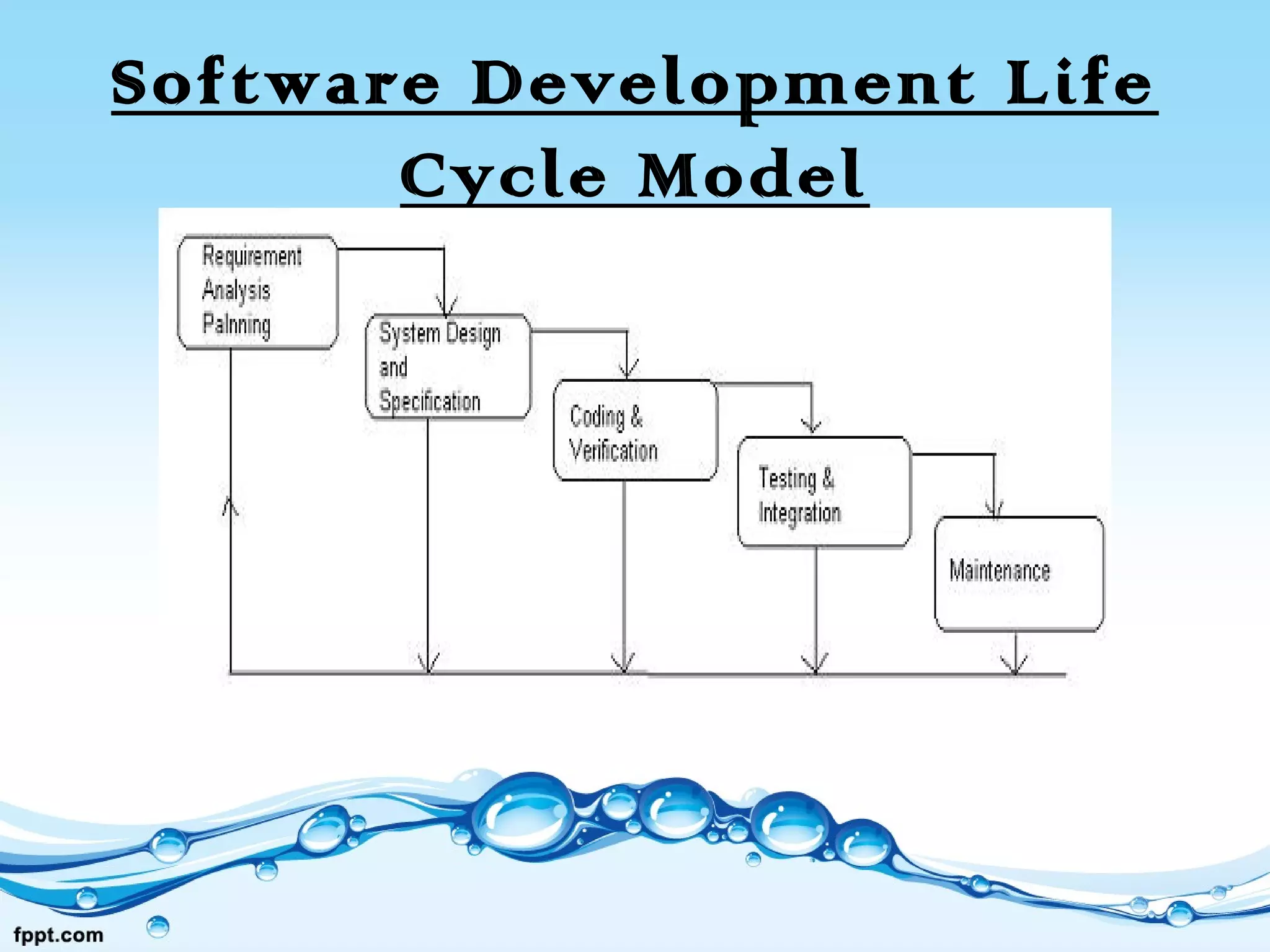 Software Development Life Cycle Model

Requirement Analysis Palnning

System Design and Specification

Coding & Verification

Testing & Integration

Maintenance

fppt.com